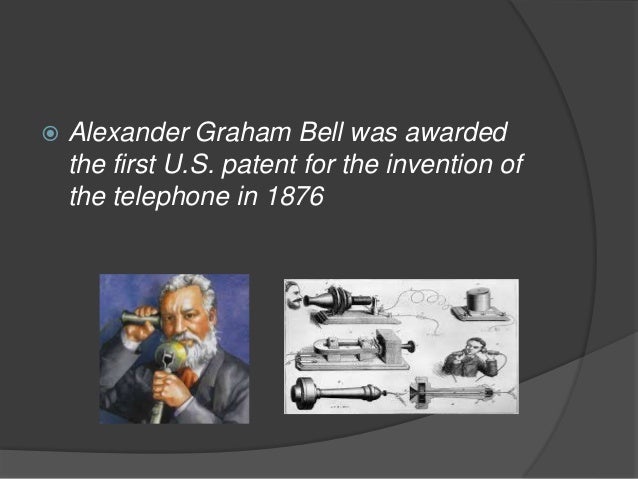 Alexander Graham Bell was awarded the first U.S. patent for the invention of the telephone in 1876